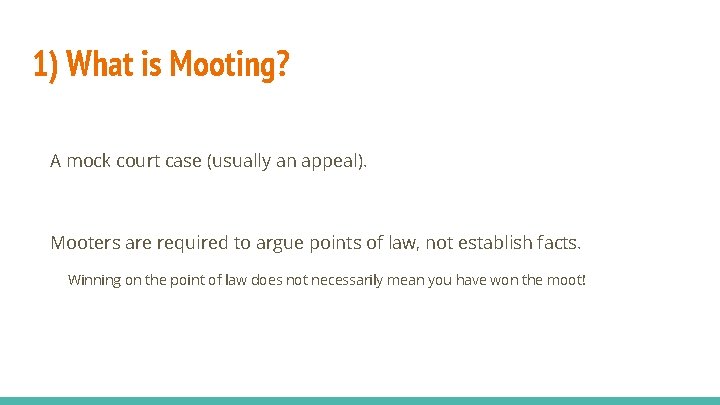 1) What is Mooting?

A mock court case (usually an appeal).

Mooters are required to argue points of law, not establish facts.

Winning on the point of law does not necessarily mean you have won the moot!